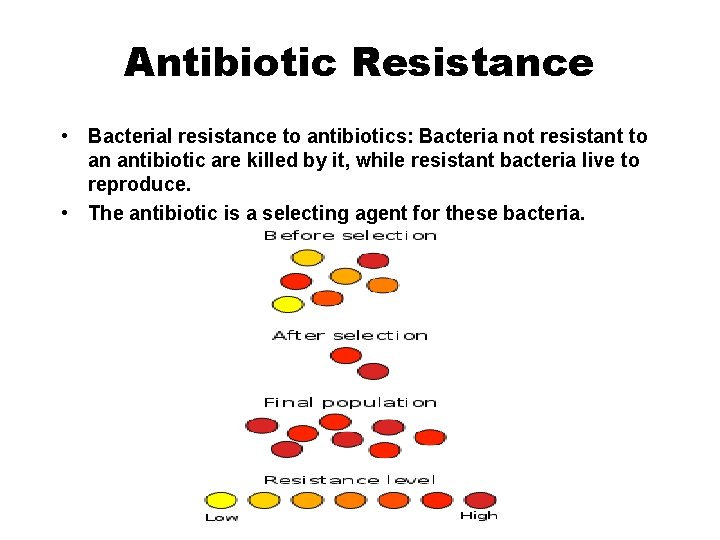 Antibiotic Resistance

• Bacterial resistance to antibiotics: Bacteria not resistant to an antibiotic are killed by it, while resistant bacteria live to reproduce.

• The antibiotic is a selecting agent for these bacteria.

Before selection

After selection

Final population

Resistance level

Low

High